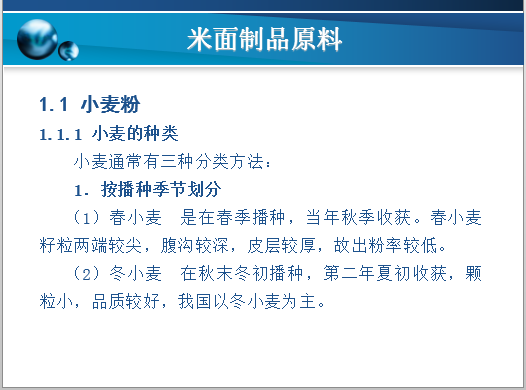 米面制品原料

1.1 小麦粉

1.1.1 小麦的种类

小麦通常有三种分类方法：

1. 按播种季节划分

（1）春小麦　是在春季播种，当年秋季收获。春小麦籽粒两端较尖，腹沟较深，皮层较厚，故出粉率较低。

（2）冬小麦　在秋末冬初播种，第二年夏初收获，颗粒小，品质较好，我国以冬小麦为主。